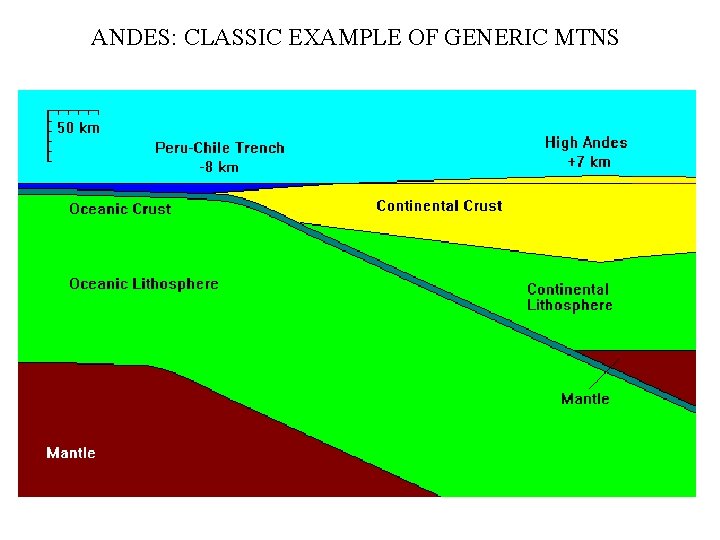 ANDES: CLASSIC EXAMPLE OF GENERIC MTNS

50 km

Peru-Chile Trench
-8 km

High Andes
+7 km

Oceanic Crust

Continental Crust

Oceanic Lithosphere

Continental Lithosphere

Mantle

Mantle